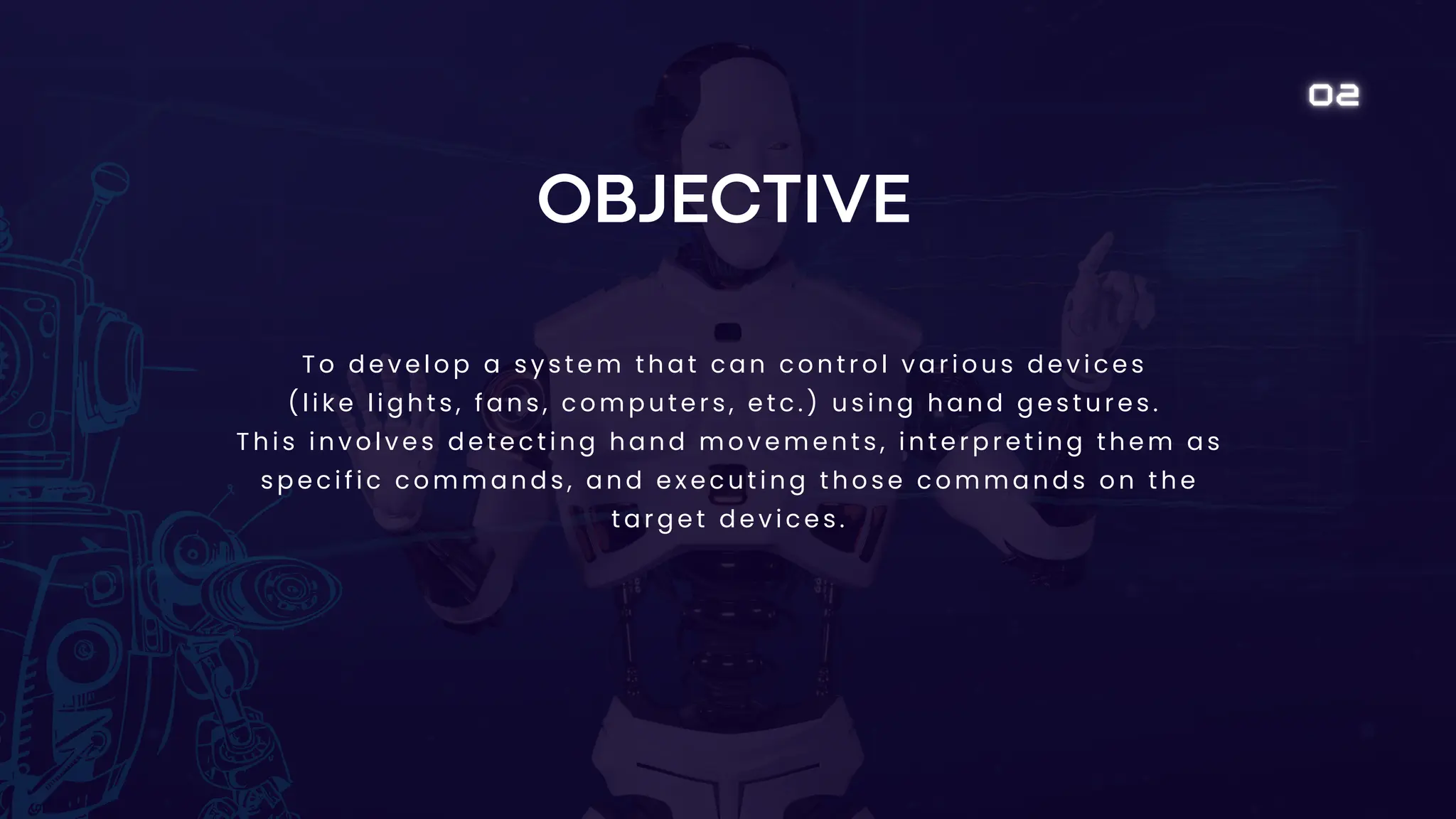 02

OBJECTIVE

To develop a system that can control various devices (like lights, fans, computers, etc.) using hand gestures. This involves detecting hand movements, interpreting them as specific commands, and executing those commands on the target devices.